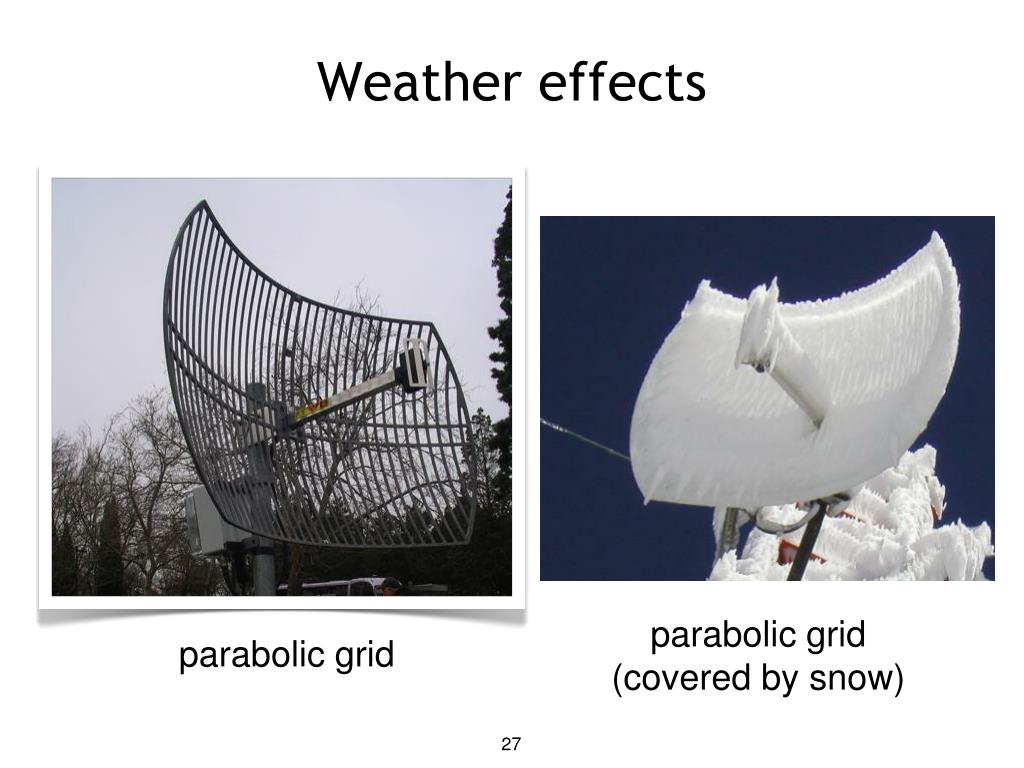 Weather effects

parabolic grid

parabolic grid
(covered by snow)

27